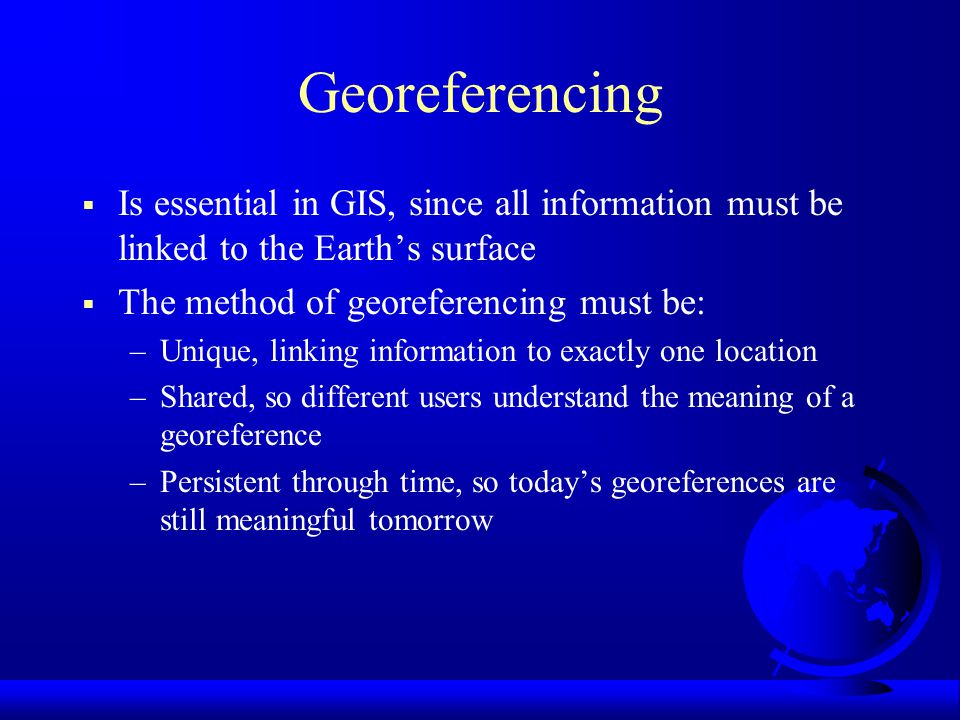 Georeferencing

▪ Is essential in GIS, since all information must be linked to the Earth’s surface

▪ The method of georeferencing must be:

– Unique, linking information to exactly one location

– Shared, so different users understand the meaning of a georeference

– Persistent through time, so today’s georeferences are still meaningful tomorrow